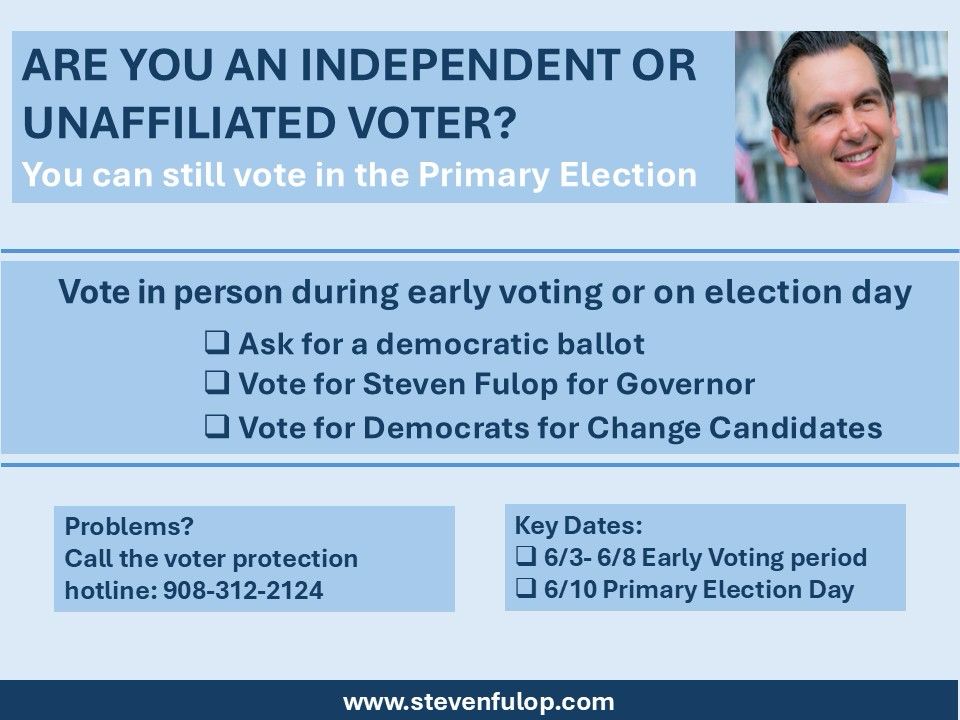 ARE YOU AN INDEPENDENT OR UNAFFILIATED VOTER?
You can still vote in the Primary Election

Vote in person during early voting or on election day
❑ Ask for a democratic ballot
❑ Vote for Steven Fulop for Governor
❑ Vote for Democrats for Change Candidates

Problems?
Call the voter protection hotline: 908-312-2124

Key Dates:
❑ 6/3- 6/8 Early Voting period
❑ 6/10 Primary Election Day

www.stevenfulop.com